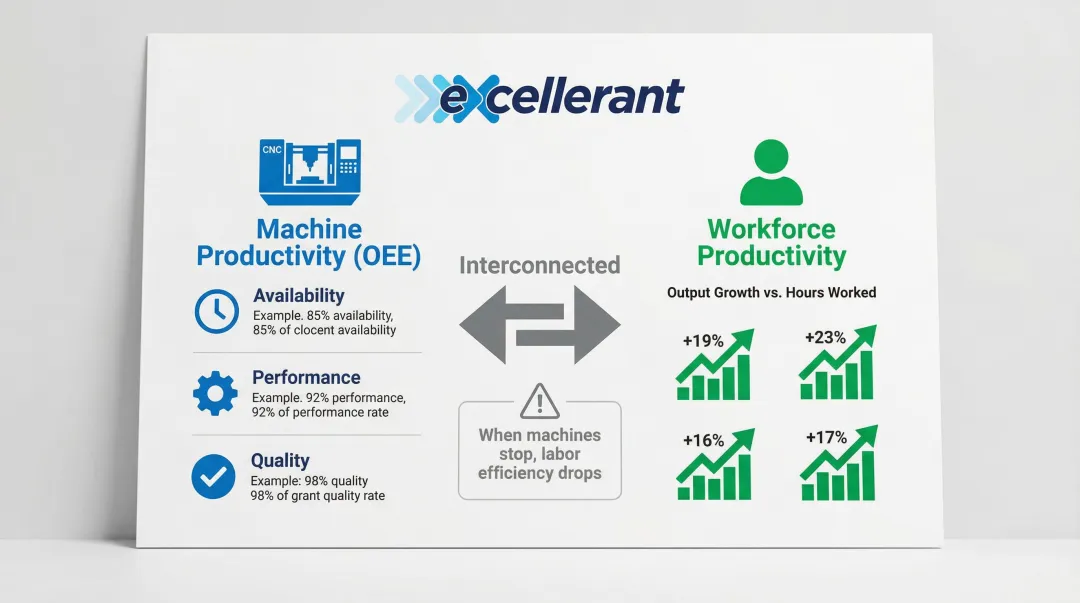 excellerant

CNC

Machine Productivity (OEE)

Availability
Example. 85% availability, 85% of clocent availability

Performance
Example. 92% performance, 92% of performance rate

Quality
Example: 98% quality 98% of grant quality rate

Interconnected

When machines stop, labor efficiency drops

Workforce Productivity

Output Growth vs. Hours Worked

+19%

+23%

+16%

+17%